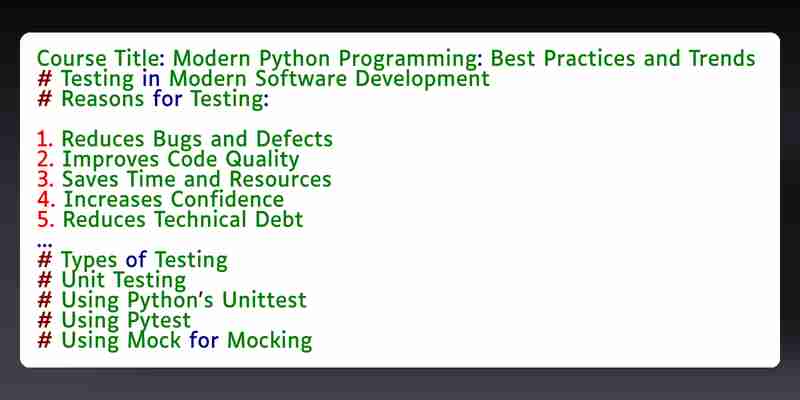 Course Title: Modern Python Programming: Best Practices and Trends
# Testing in Modern Software Development
# Reasons for Testing:

1. Reduces Bugs and Defects
2. Improves Code Quality
3. Saves Time and Resources
4. Increases Confidence
5. Reduces Technical Debt
...
# Types of Testing
# Unit Testing
# Using Python's Unittest
# Using Pytest
# Using Mock for Mocking